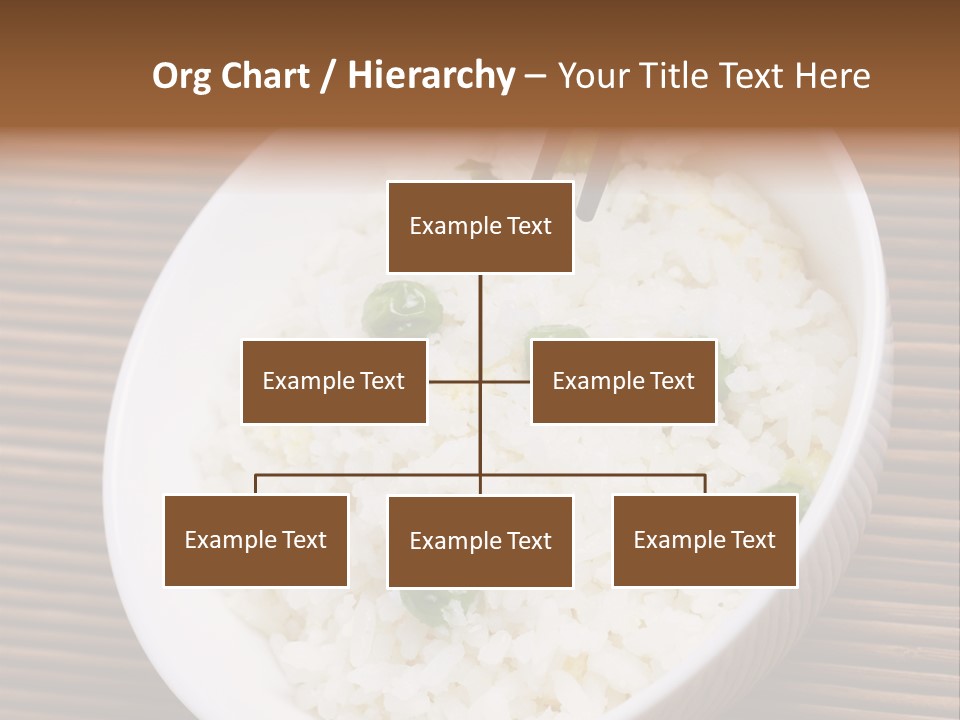 Org Chart / Hierarchy – Your Title Text Here

Example Text

Example Text

Example Text

Example Text

Example Text

Example Text